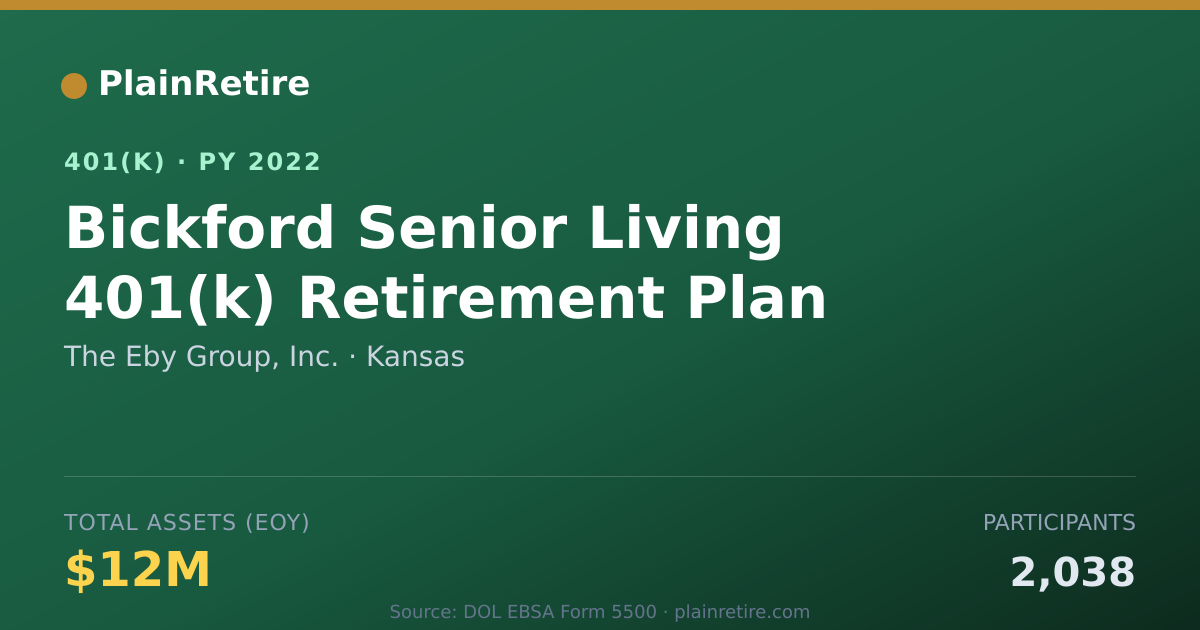 PlainRetire

401(K) · PY 2022

Bickford Senior Living 401(k) Retirement Plan

The Eby Group, Inc. · Kansas

TOTAL ASSETS (EOY)

$12M

PARTICIPANTS

2,038

Source: DOL EBSA Form 5500 · plainretire.com